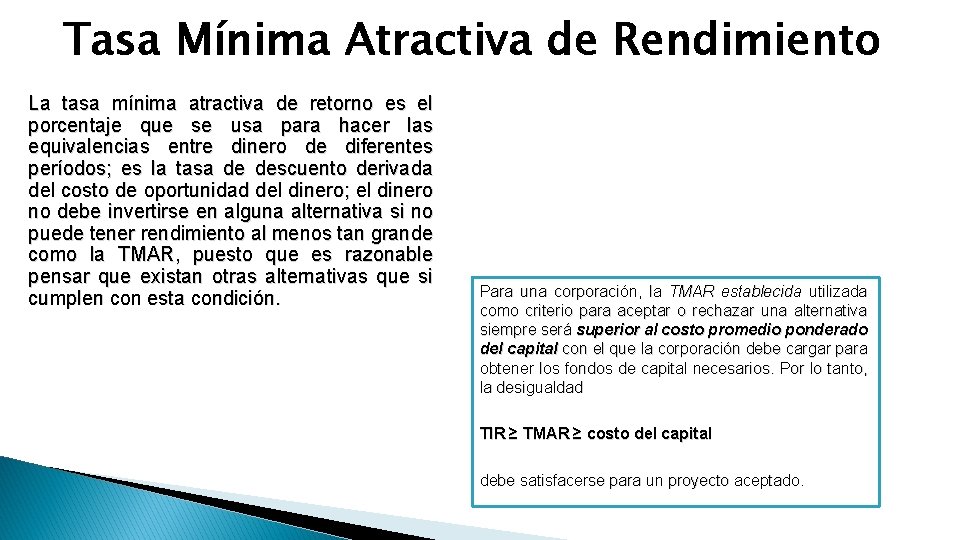 Tasa Mínima Atractiva de Rendimiento

La tasa mínima atractiva de retorno es el porcentaje que se usa para hacer las equivalencias entre dinero de diferentes períodos; es la tasa de descuento derivada del costo de oportunidad del dinero; el dinero no debe invertirse en alguna alternativa si no puede tener rendimiento al menos tan grande como la TMAR, puesto que es razonable pensar que existan otras alternativas que si cumplen con esta condición.

Para una corporación, la TMAR establecida utilizada como criterio para aceptar o rechazar una alternativa siempre será superior al costo promedio ponderado del capital con el que la corporación debe cargar para obtener los fondos de capital necesarios. Por lo tanto, la desigualdad

TIR ≥ TMAR ≥ costo del capital

debe satisfacerse para un proyecto aceptado.